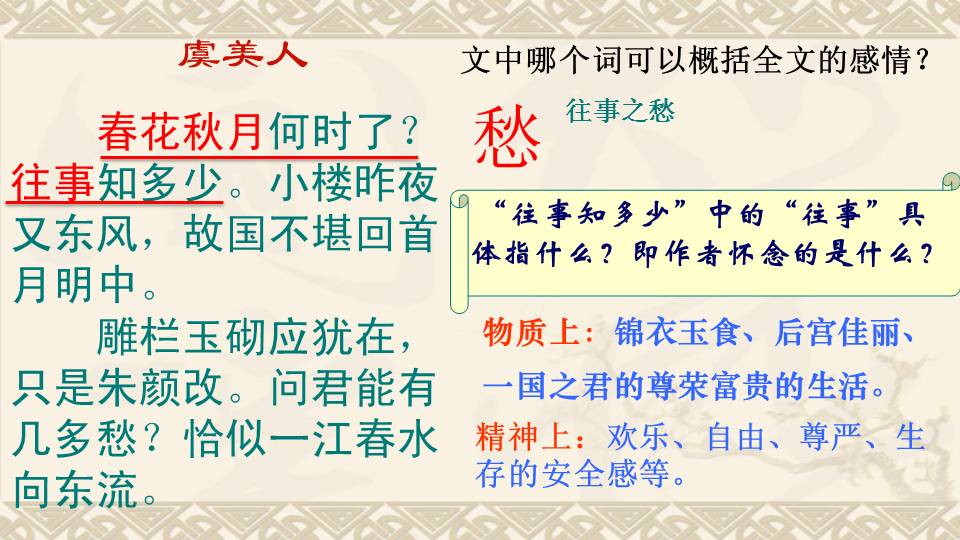 虞美人

春花秋月何时了？往事知多少。小楼昨夜又东风，故国不堪回首月明中。

雕栏玉砌应犹在，只是朱颜改。问君能有几多愁？恰似一江春水向东流。

文中哪个词可以概括全文的感情？

愁

往事之愁

“往事知多少”中的“往事”具体指什么？即作者怀念的是什么？

物质上：锦衣玉食、后宫佳丽、一国之君的尊荣富贵的生活。

精神上：欢乐、自由、尊严、生存的安全感等。